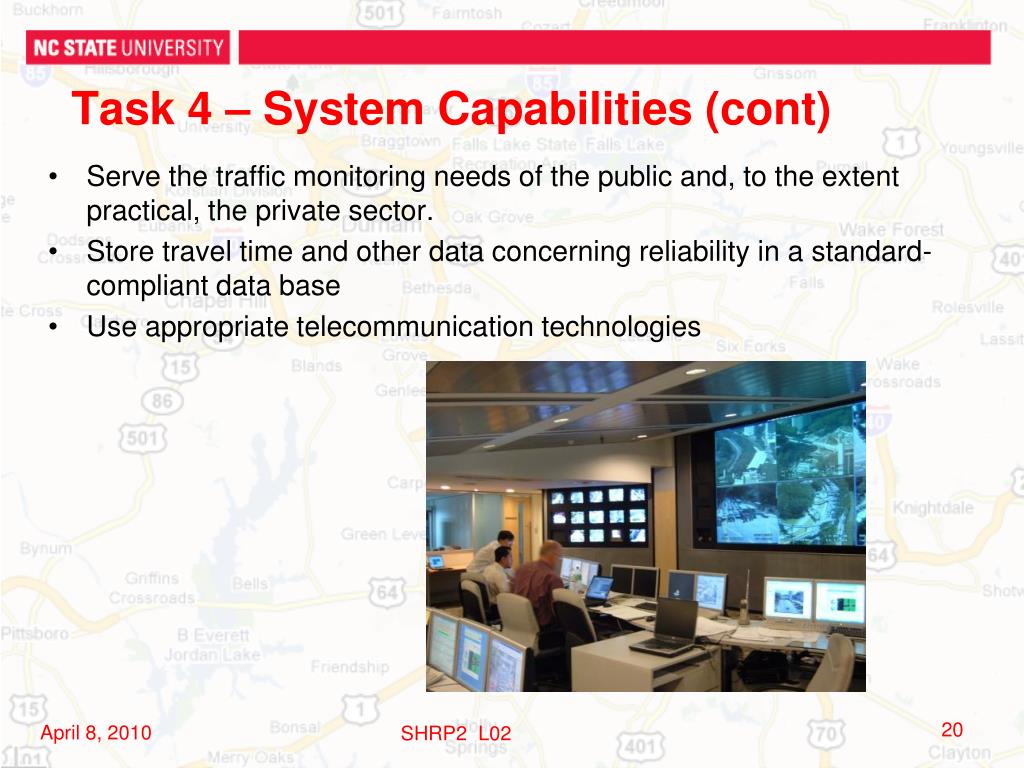 NC STATE UNIVERSITY

Task 4 – System Capabilities (cont)

• Serve the traffic monitoring needs of the public and, to the extent practical, the private sector.
• Store travel time and other data concerning reliability in a standard-compliant data base
• Use appropriate telecommunication technologies

April 8, 2010

SHRP2 L02

20